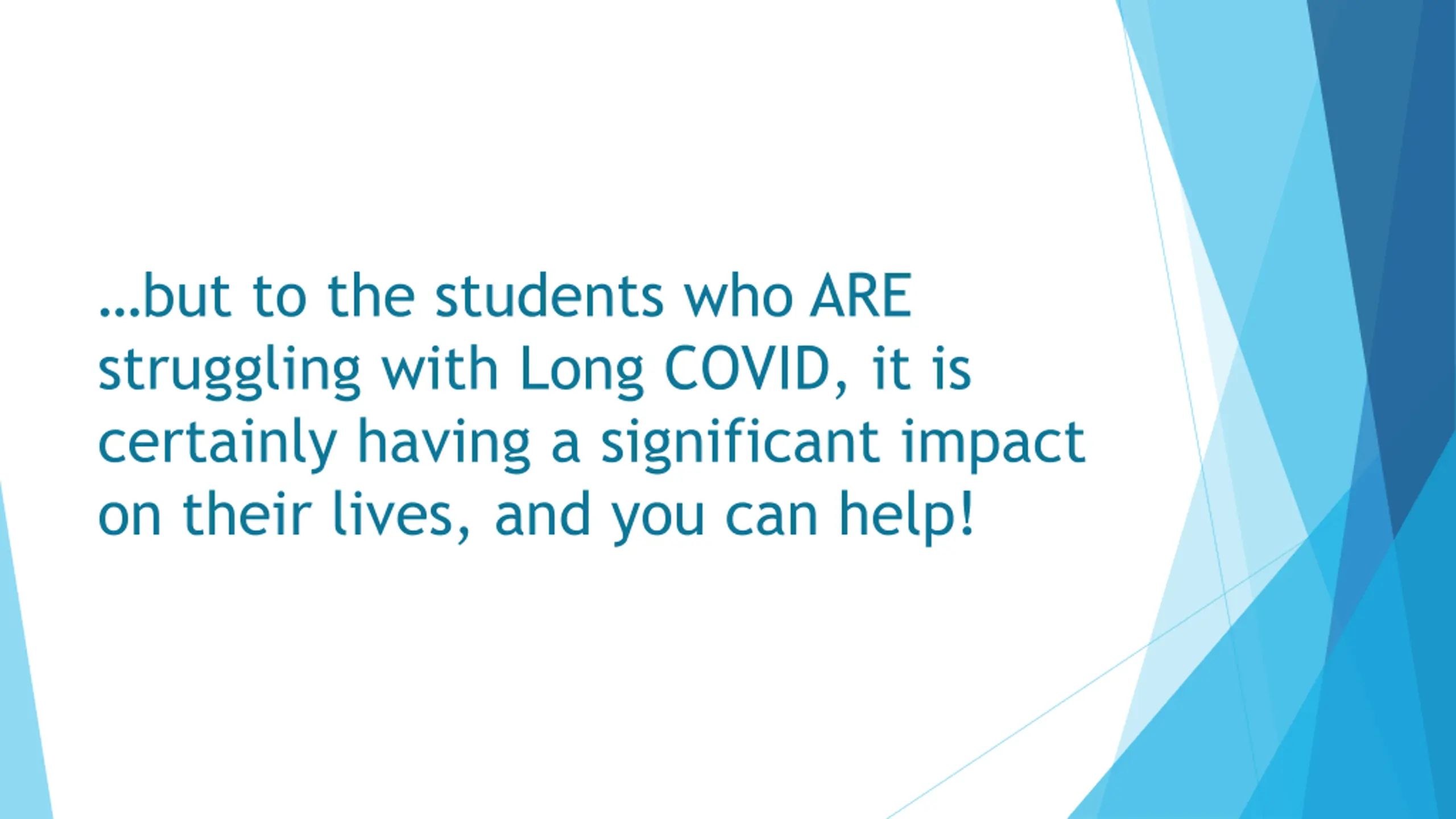 …but to the students who ARE struggling with Long COVID, it is certainly having a significant impact on their lives, and you can help!